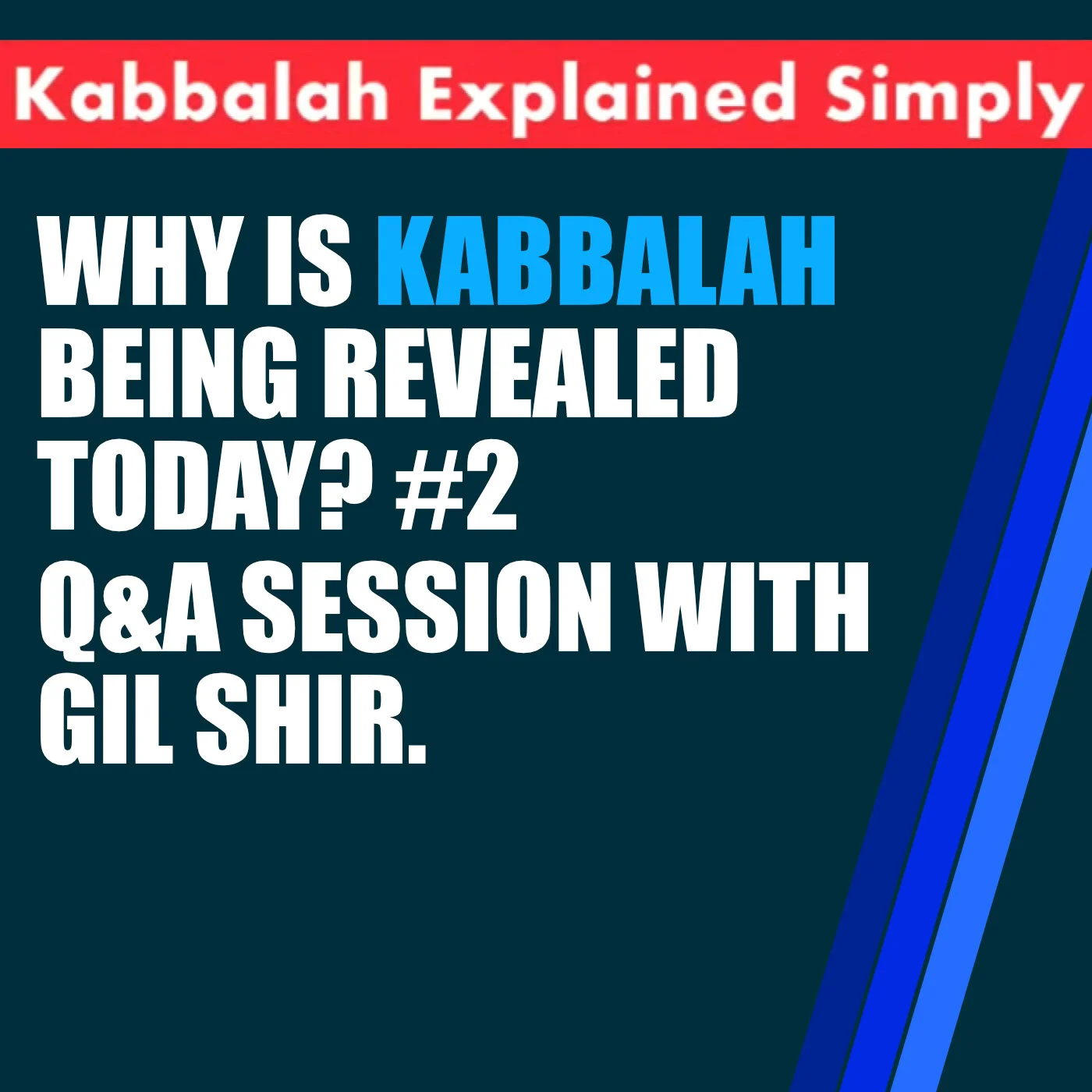 Kabbalah Explained Simply

WHY IS KABBALAH BEING REVEALED TODAY? #2
Q&A SESSION WITH GIL SHIR.